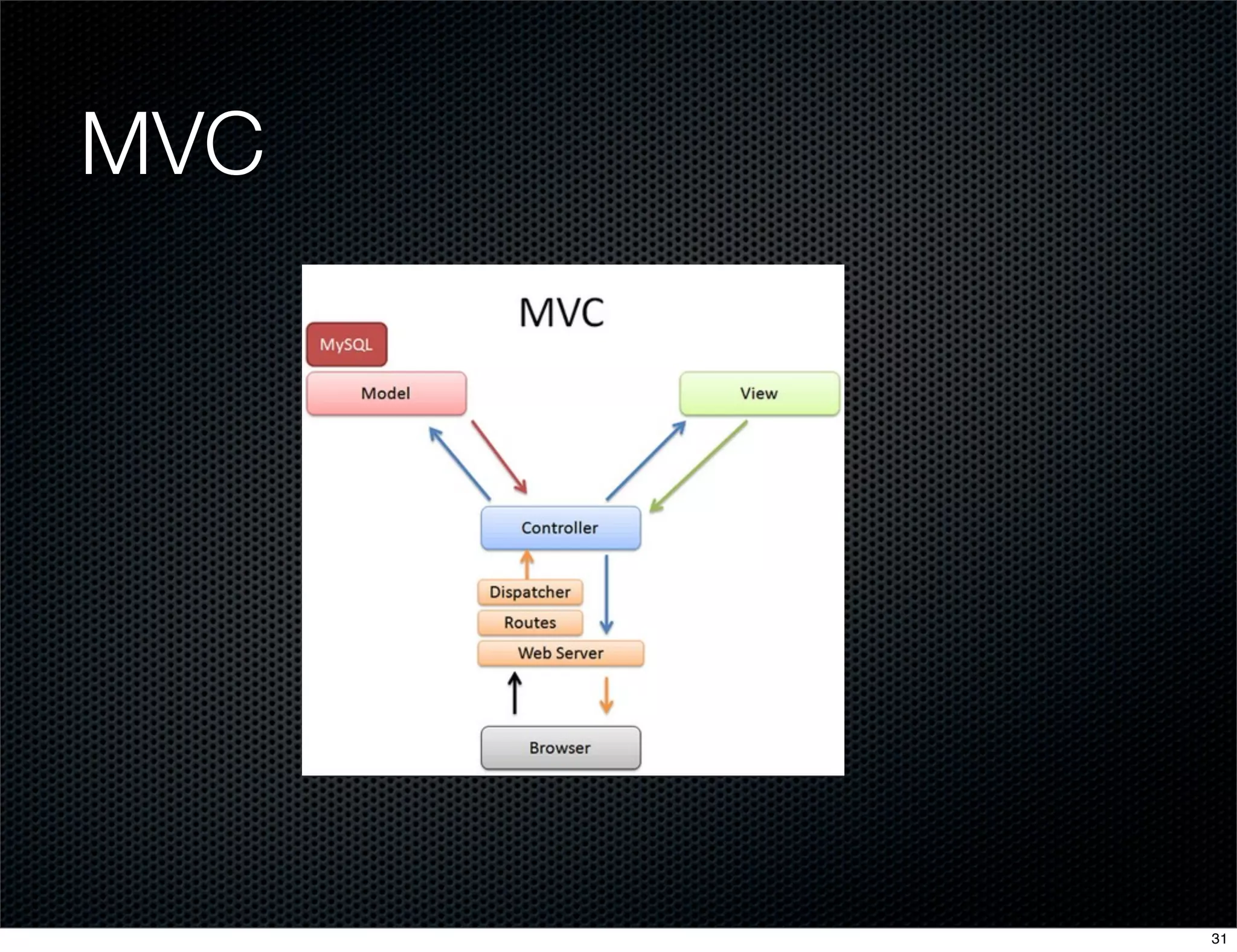 MVC

MVC

MySQL

Model

View

Controller

Dispatcher

Routes

Web Server

Browser

31